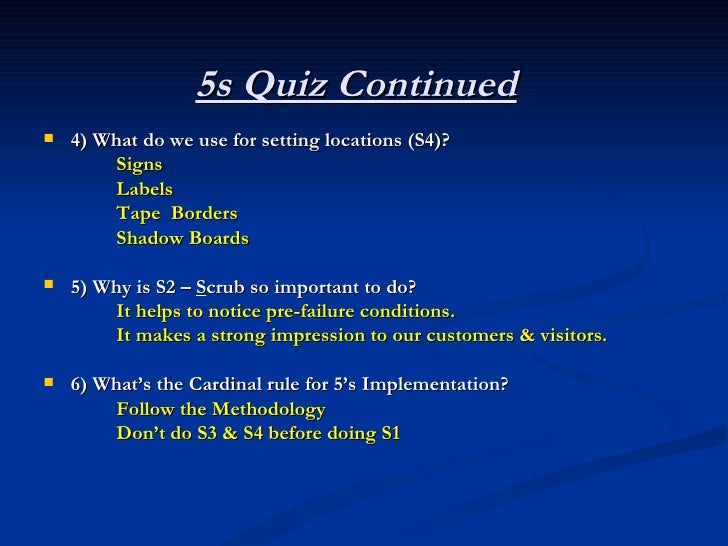 5s Quiz Continued

4) What do we use for setting locations (S4)?
Signs
Labels
Tape Borders
Shadow Boards

5) Why is S2 – Scrub so important to do?
It helps to notice pre-failure conditions.
It makes a strong impression to our customers & visitors.

6) What's the Cardinal rule for 5's Implementation?
Follow the Methodology
Don't do S3 & S4 before doing S1